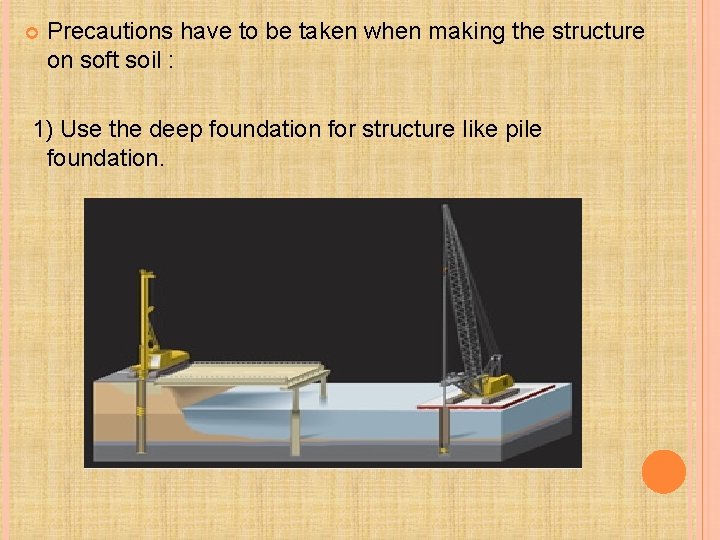 Precautions have to be taken when making the structure on soft soil :

1) Use the deep foundation for structure like pile foundation.